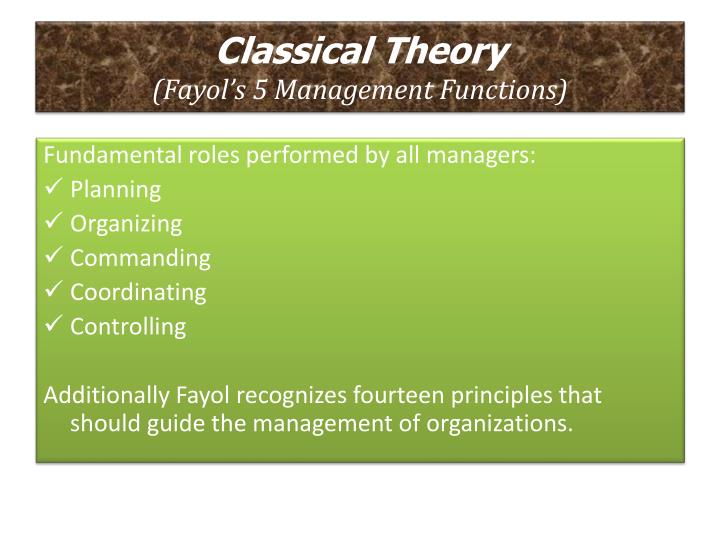 Classical Theory
(Fayol's 5 Management Functions)

Fundamental roles performed by all managers:
✓ Planning
✓ Organizing
✓ Commanding
✓ Coordinating
✓ Controlling

Additionally Fayol recognizes fourteen principles that should guide the management of organizations.